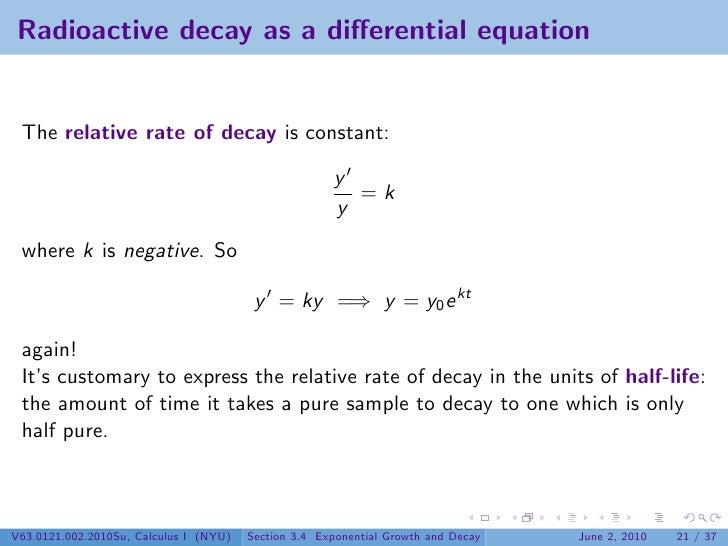 Radioactive decay as a differential equation

The relative rate of decay is constant:

$\frac{y'}{y} = k$

where $k$ is negative. So

$y' = ky \implies y = y_0 e^{kt}$

again!
It's customary to express the relative rate of decay in the units of half-life: the amount of time it takes a pure sample to decay to one which is only half pure.

V63.0121.002.2010Su, Calculus I (NYU) Section 3.4 Exponential Growth and Decay June 2, 2010 21 / 37